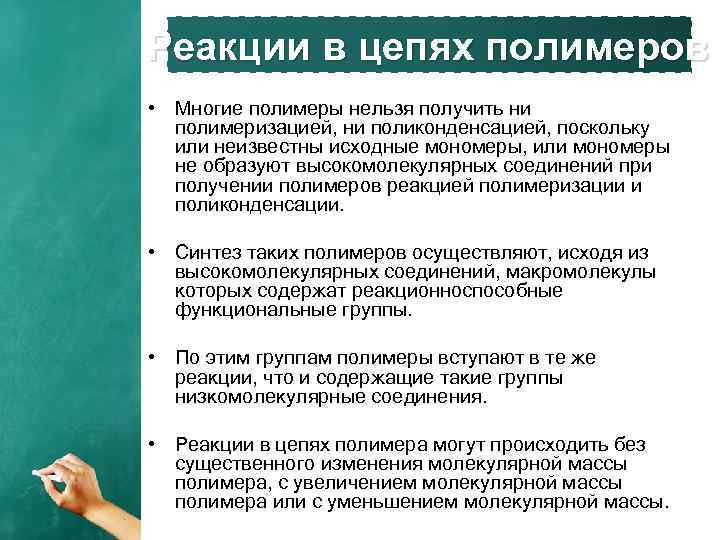 Реакции в цепях полимеров

• Многие полимеры нельзя получить ни полимеризацией, ни поликонденсацией, поскольку или неизвестны исходные мономеры, или мономеры не образуют высокомолекулярных соединений при получении полимеров реакцией полимеризации и поликонденсации.

• Синтез таких полимеров осуществляют, исходя из высокомолекулярных соединений, макромолекулы которых содержат реакционноспособные функциональные группы.

• По этим группам полимеры вступают в те же реакции, что и содержащие такие группы низкомолекулярные соединения.

• Реакции в цепях полимера могут происходить без существенного изменения молекулярной массы полимера, с увеличением молекулярной массы полимера или с уменьшением молекулярной массы.